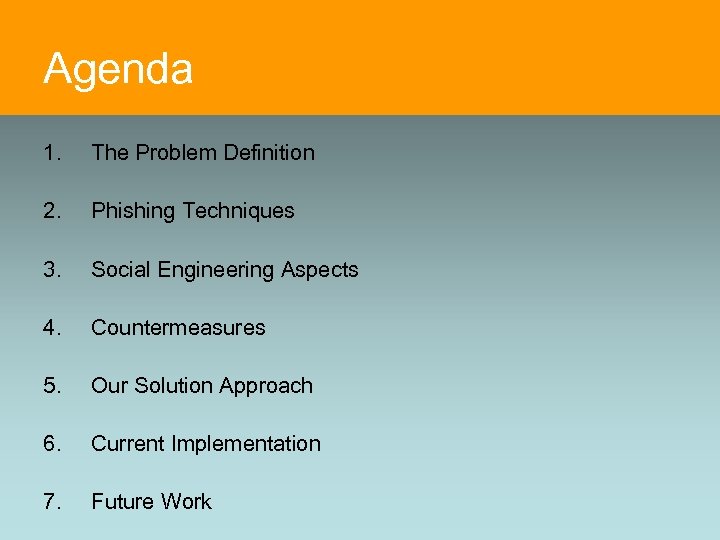 Agenda

1. The Problem Definition
2. Phishing Techniques
3. Social Engineering Aspects
4. Countermeasures
5. Our Solution Approach
6. Current Implementation
7. Future Work